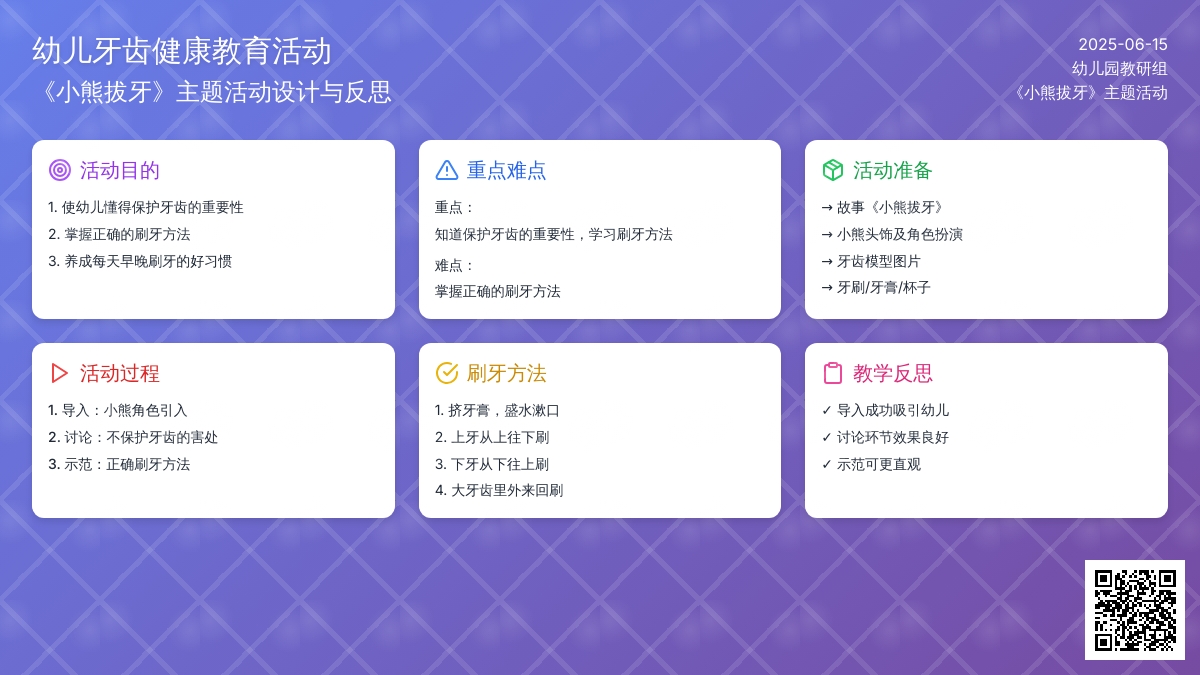 幼儿牙齿健康教育活动
《小熊拔牙》主题活动设计与反思

2025-06-15
幼儿园教研组
《小熊拔牙》主题活动

活动目的
1. 使幼儿懂得保护牙齿的重要性
2. 掌握正确的刷牙方法
3. 养成每天早晚刷牙的好习惯

重点难点
重点：
知道保护牙齿的重要性，学习刷牙方法
难点：
掌握正确的刷牙方法

活动准备
→ 故事《小熊拔牙》
→ 小熊头饰及角色扮演
→ 牙齿模型图片
→ 牙刷/牙膏/杯子

活动过程
1. 导入：小熊角色引入
2. 讨论：不保护牙齿的害处
3. 示范：正确刷牙方法

刷牙方法
1. 挤牙膏，盛水漱口
2. 上牙从上往下刷
3. 下牙从下往上刷
4. 大牙齿里外来回刷

教学反思
✓ 导入成功吸引幼儿
✓ 讨论环节效果良好
✓ 示范可更直观